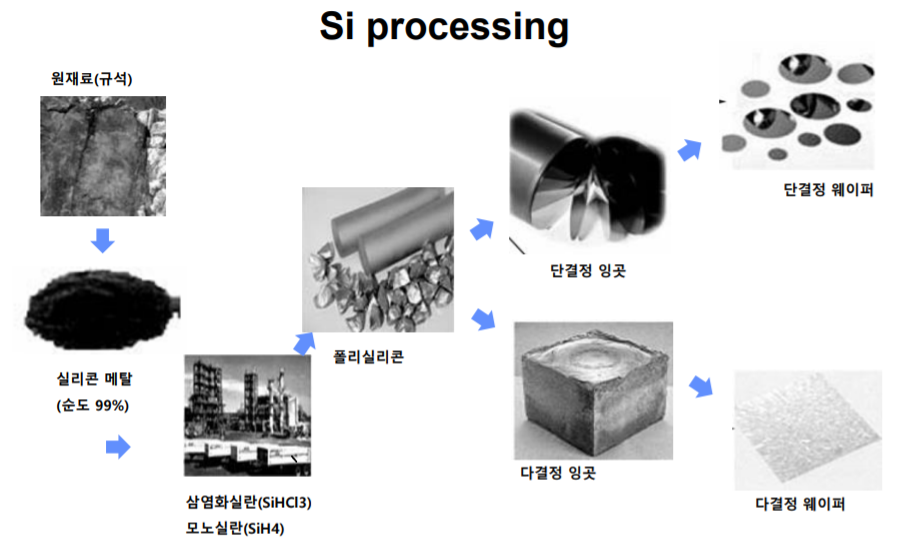 Si processing

원재료(규석)

실리콘 메탈
(순도 99%)

삼염화실란(SiHCl3)
모노실란(SiH4)

폴리실리콘

단결정 잉곳

단결정 웨이퍼

다결정 잉곳

다결정 웨이퍼